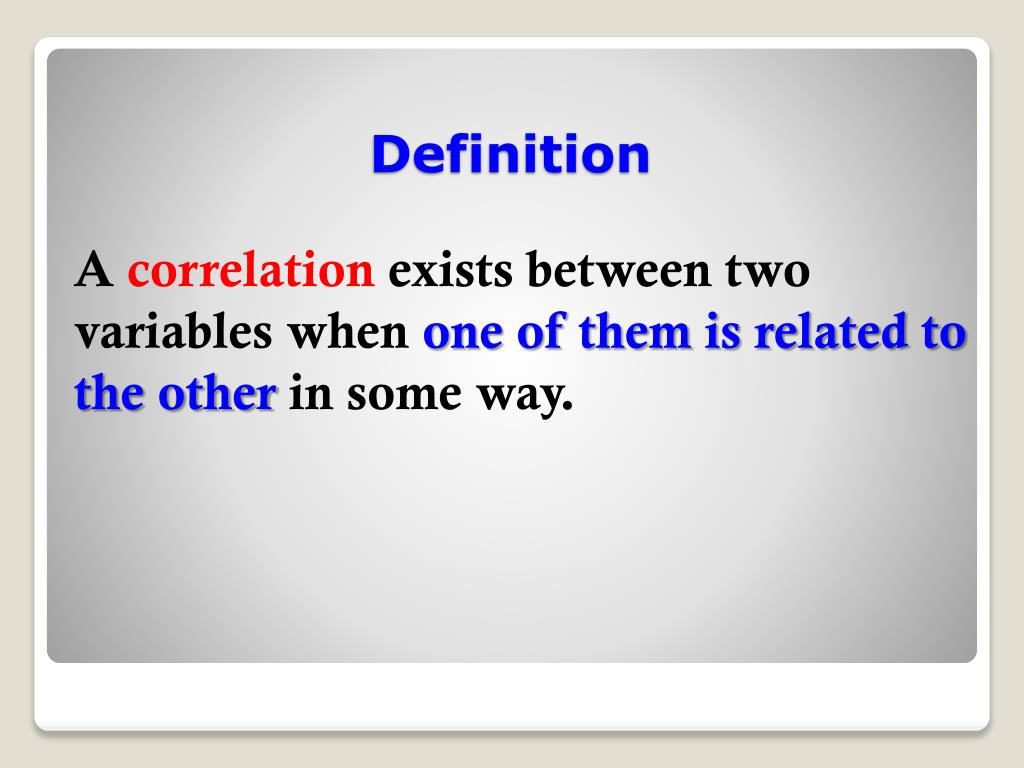 Definition

A correlation exists between two variables when one of them is related to the other in some way.